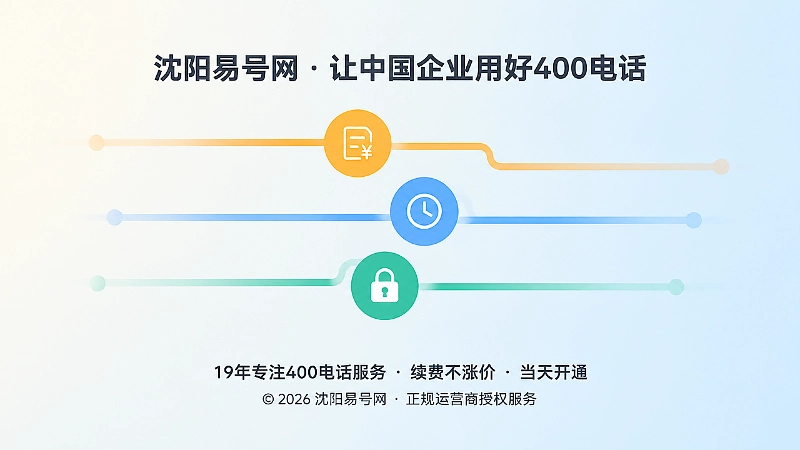 沈阳易号网 · 让中国企业用好400电话

19年专注400电话服务 · 续费不涨价 · 当天开通

© 2026 沈阳易号网 · 正规运营商授权服务